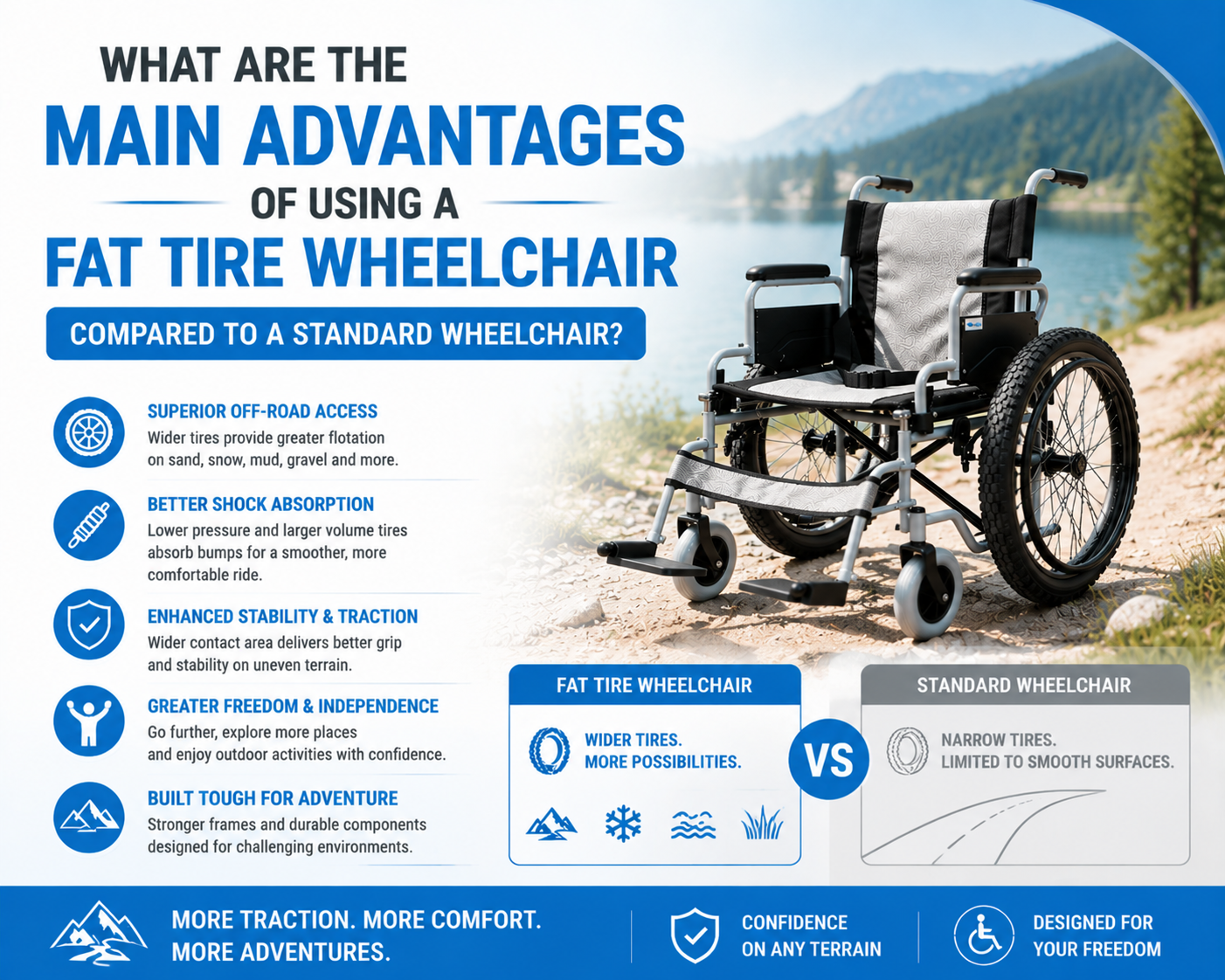 WHAT ARE THE
MAIN ADVANTAGES
OF USING A
FAT TIRE WHEELCHAIR
COMPARED TO A STANDARD WHEELCHAIR?

SUPERIOR OFF-ROAD ACCESS
Wider tires provide greater flotation on sand, snow, mud, gravel and more.

BETTER SHOCK ABSORPTION
Lower pressure and larger volume tires absorb bumps for a smoother, more comfortable ride.

ENHANCED STABILITY & TRACTION
Wider contact area delivers better grip and stability on uneven terrain.

GREATER FREEDOM & INDEPENDENCE
Go further, explore more places and enjoy outdoor activities with confidence.

BUILT TOUGH FOR ADVENTURE
Stronger frames and durable components designed for challenging environments.

FAT TIRE WHEELCHAIR
WIDER TIRES.
MORE POSSIBILITIES.

VS

STANDARD WHEELCHAIR
NARROW TIRES.
LIMITED TO SMOOTH SURFACES.

MORE TRACTION. MORE COMFORT.
MORE ADVENTURES.

CONFIDENCE
ON ANY TERRAIN

DESIGNED FOR
YOUR FREEDOM